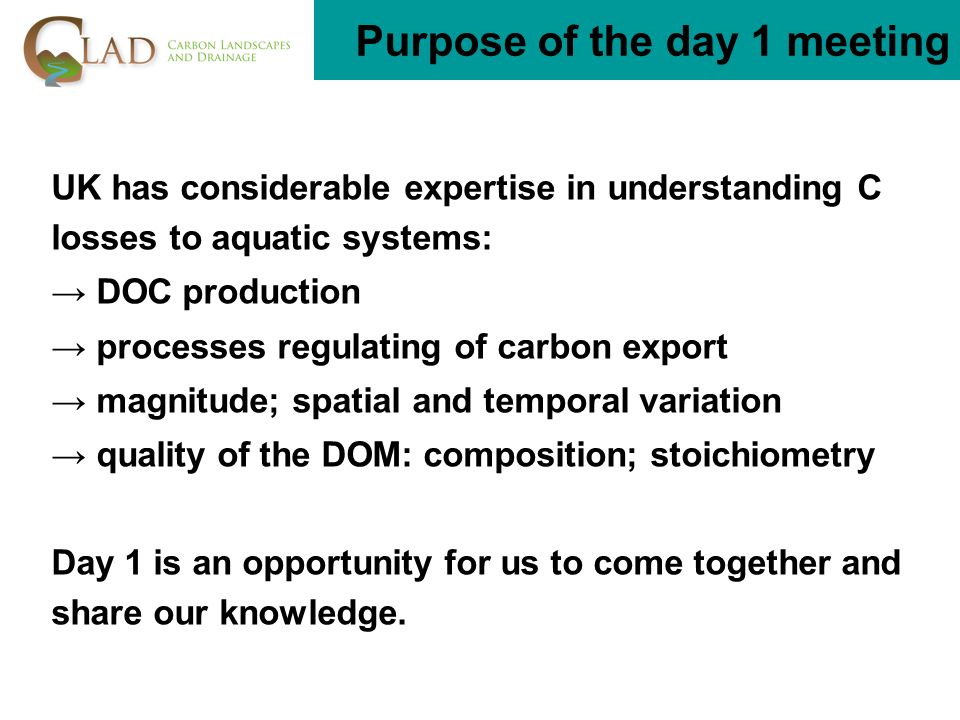 CLAD CARBON LANDSCAPES AND DRAINAGE

Purpose of the day 1 meeting

UK has considerable expertise in understanding C losses to aquatic systems:
→ DOC production
→ processes regulating of carbon export
→ magnitude; spatial and temporal variation
→ quality of the DOM: composition; stoichiometry

Day 1 is an opportunity for us to come together and share our knowledge.